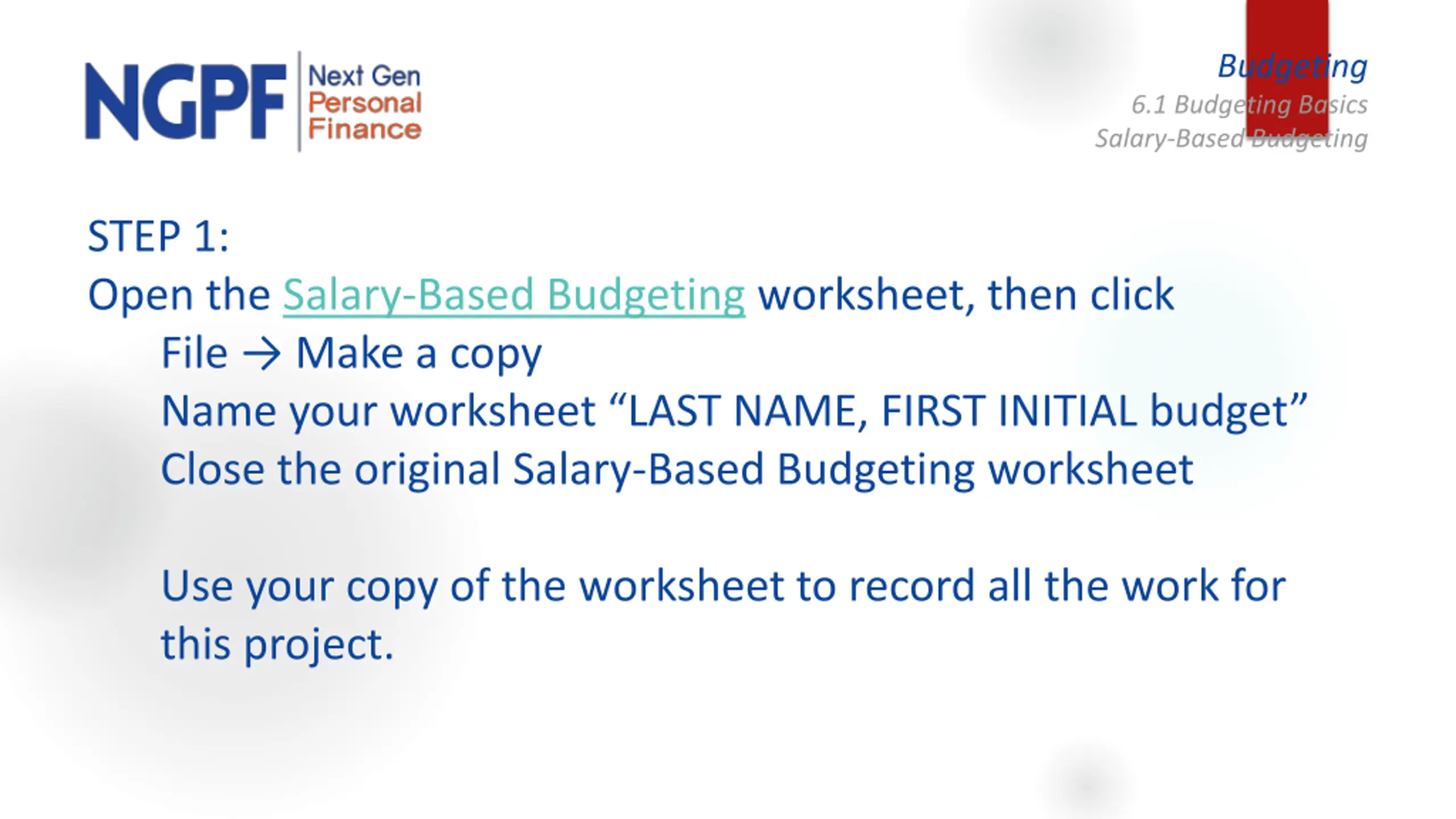 NGPF Next Gen Personal Finance

Budgeting
6.1 Budgeting Basics
Salary-Based Budgeting

STEP 1:
Open the Salary-Based Budgeting worksheet, then click
File → Make a copy
Name your worksheet “LAST NAME, FIRST INITIAL budget”
Close the original Salary-Based Budgeting worksheet

Use your copy of the worksheet to record all the work for this project.